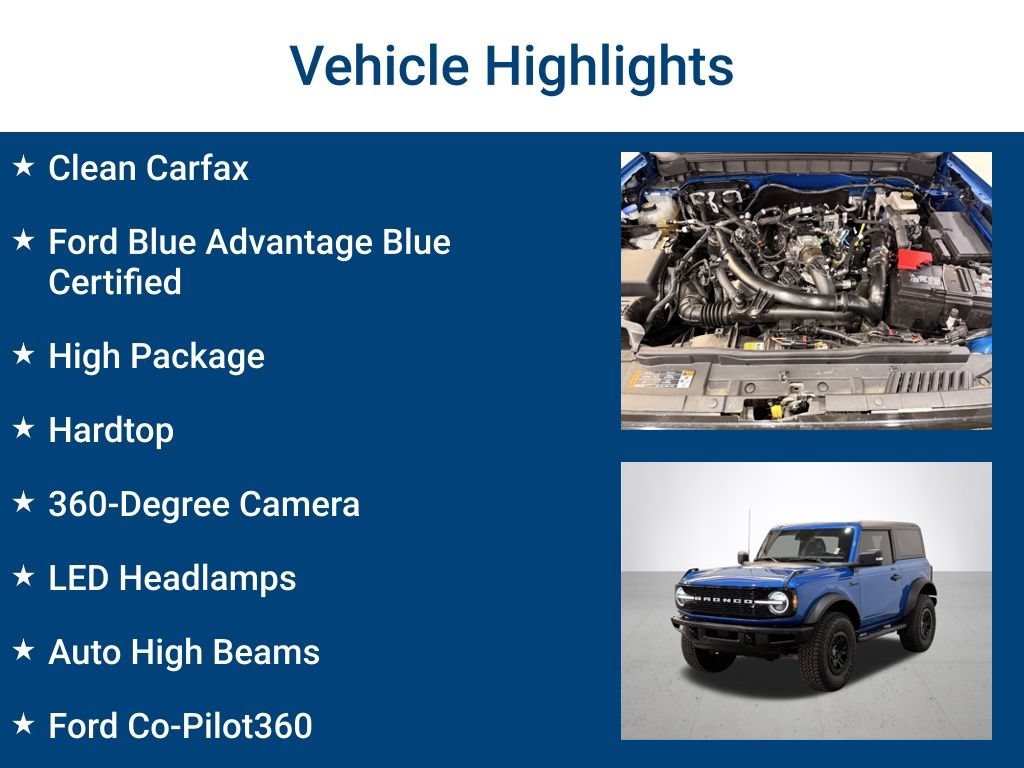 Vehicle Highlights

★ Clean Carfax

★ Ford Blue Advantage Blue Certified

★ High Package

★ Hardtop

★ 360-Degree Camera

★ LED Headlamps

★ Auto High Beams

★ Ford Co-Pilot360

BRONCO